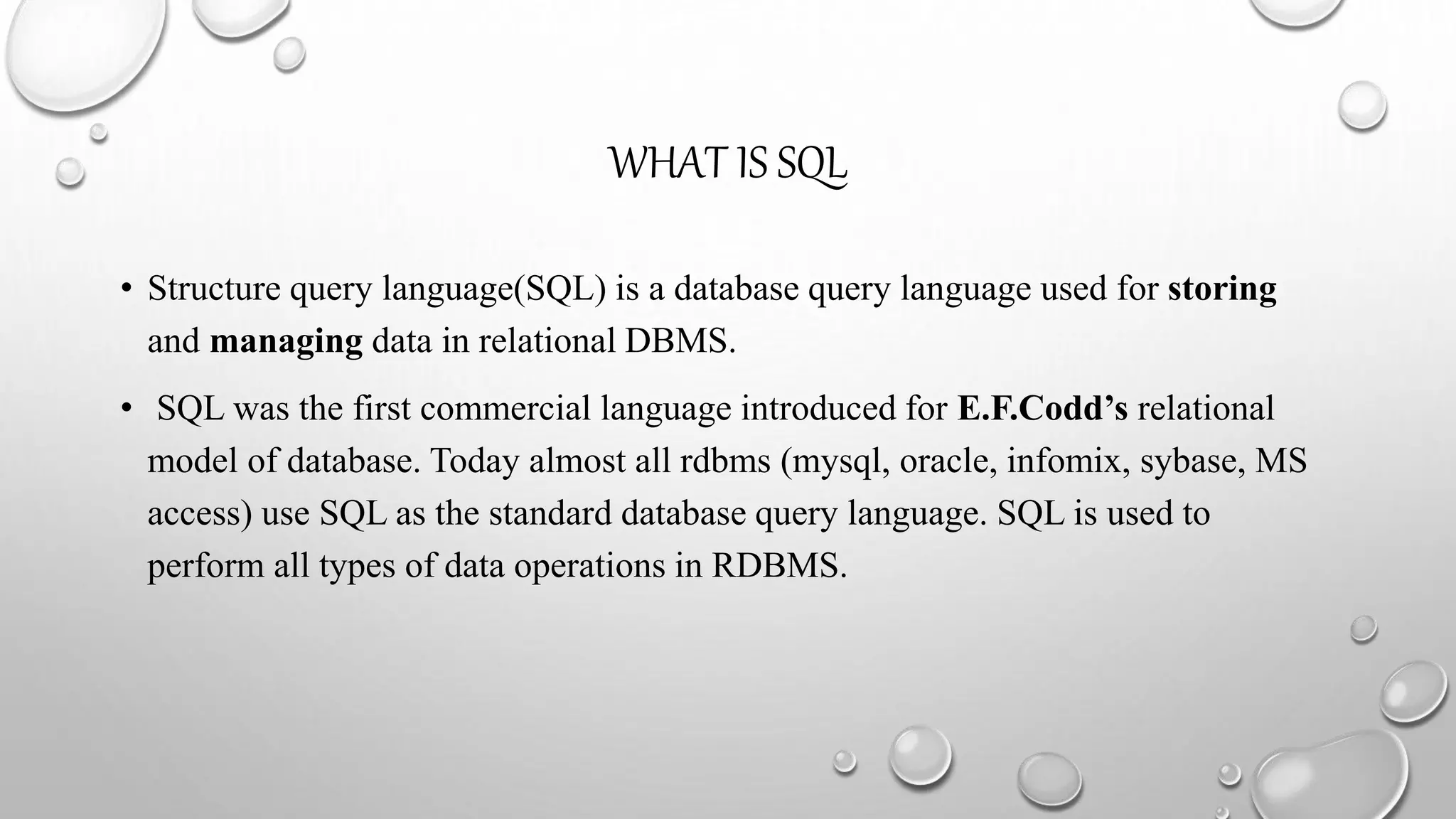 WHAT IS SQL

• Structure query language(SQL) is a database query language used for storing and managing data in relational DBMS.

• SQL was the first commercial language introduced for E.F.Codd's relational model of database. Today almost all rdbms (mysql, oracle, infomix, sybase, MS access) use SQL as the standard database query language. SQL is used to perform all types of data operations in RDBMS.